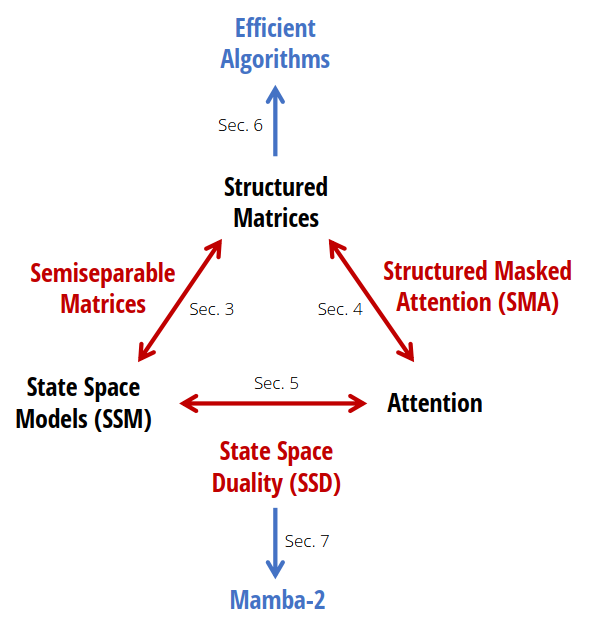 Efficient Algorithms

Sec. 6

Structured Matrices

Semiseparable Matrices

Sec. 3

Sec. 4

Structured Masked Attention (SMA)

State Space Models (SSM)

Sec. 5

Attention

State Space Duality (SSD)

Sec. 7

Mamba-2